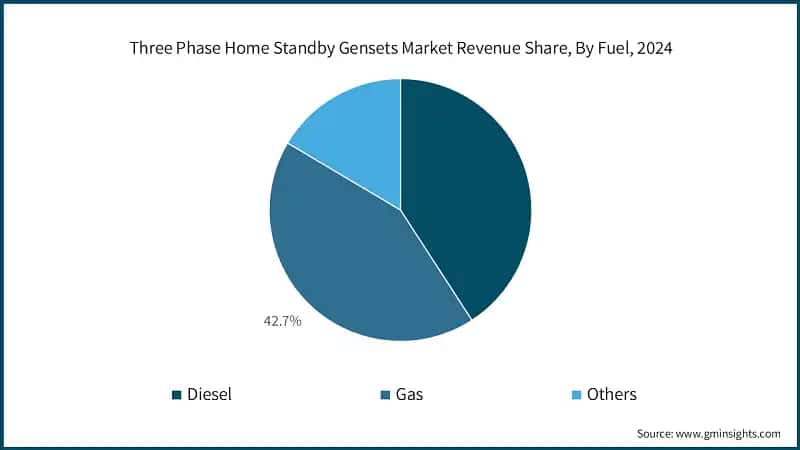 Three Phase Home Standby Gensets Market Revenue Share, By Fuel, 2024

42.7%

Diesel
Gas
Others

Source: www.gminsights.com